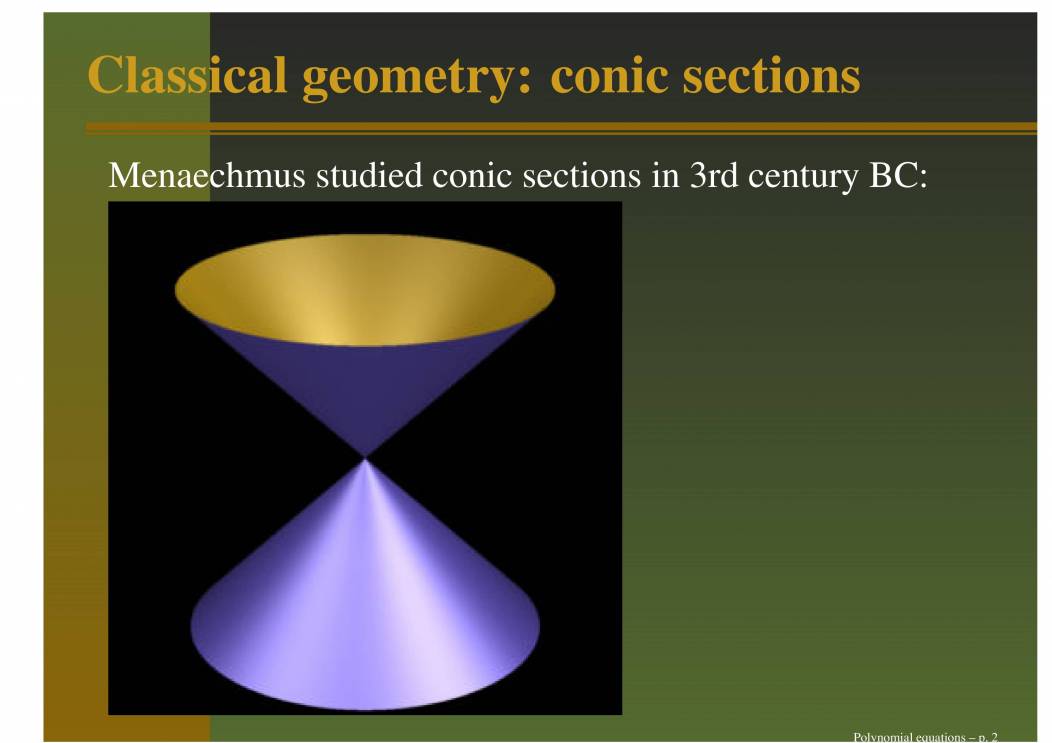 Classical geometry: conic sections

Menaechmus studied conic sections in 3rd century BC:

Polynomial equations – p. 2